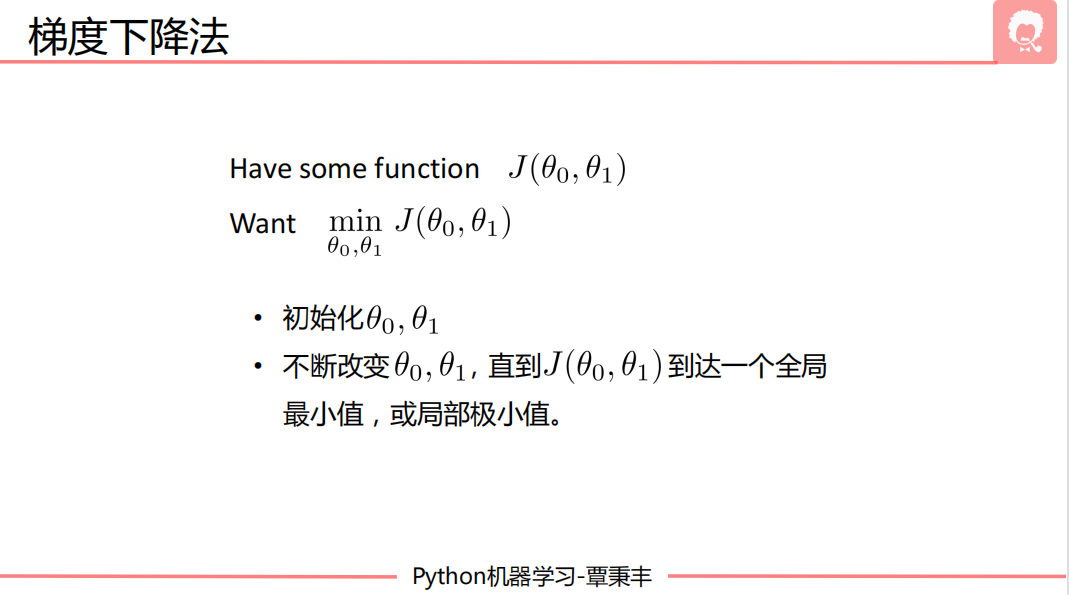 梯度下降法

Have some function $J(\theta_0, \theta_1)$

Want $\min_{\theta_0, \theta_1} J(\theta_0, \theta_1)$

• 初始化$\theta_0, \theta_1$
• 不断改变$\theta_0, \theta_1$，直到$J(\theta_0, \theta_1)$到达一个全局最小值，或局部极小值。

Python机器学习-覃秉丰